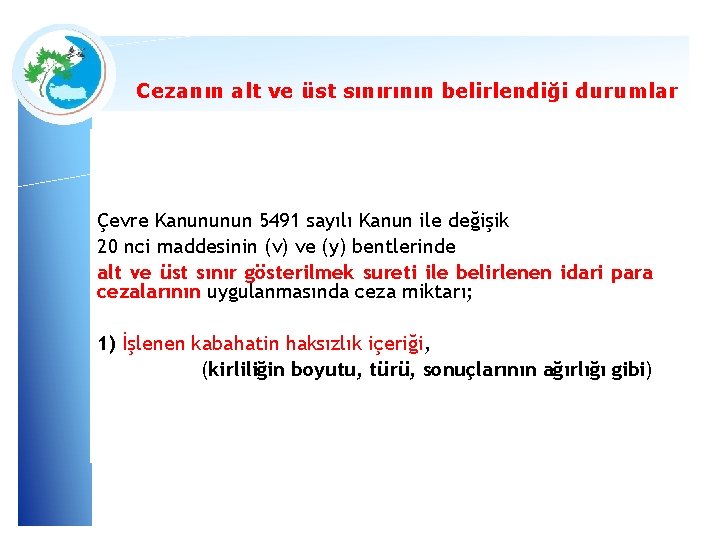 Cezanın alt ve üst sınırının belirlendiği durumlar

Çevre Kanununun 5491 sayılı Kanun ile değişik 20 nci maddesinin (v) ve (y) bentlerinde alt ve üst sınır gösterilmek sureti ile belirlenen idari para cezalarının uygulanmasında ceza miktarı;

1) İşlenen kabahatin haksızlık içeriği, (kirliliğin boyutu, türü, sonuçlarının ağırlığı gibi)